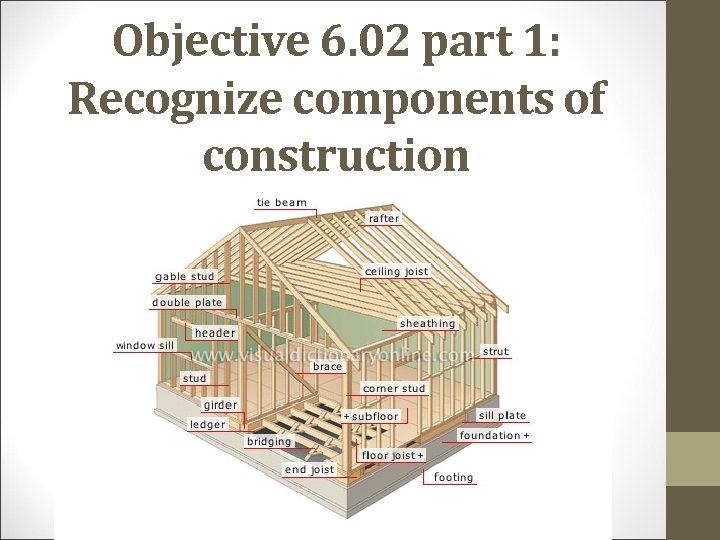 Objective 6.02 part 1: Recognize components of construction

tie beam
rafter
gable stud
ceiling joist
double plate
header
sheathing
window sill
www.visualdictionaryonline.com
strut
brace
stud
corner stud
girder
+ subfloor
sill plate
ledger
foundation +
bridging
floor joist +
end joist
footing